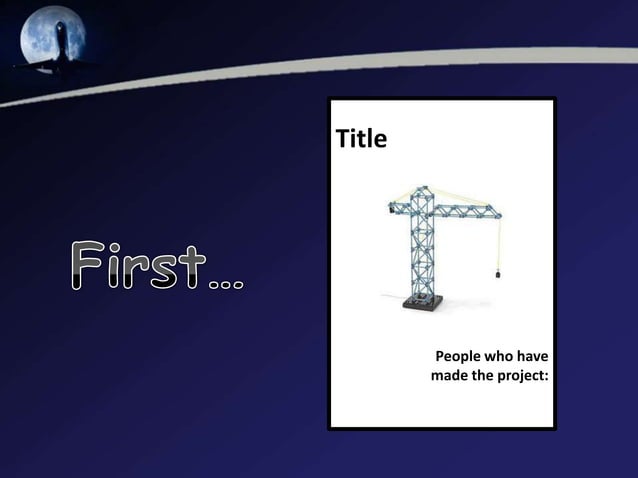 First...

Title

People who have made the project: